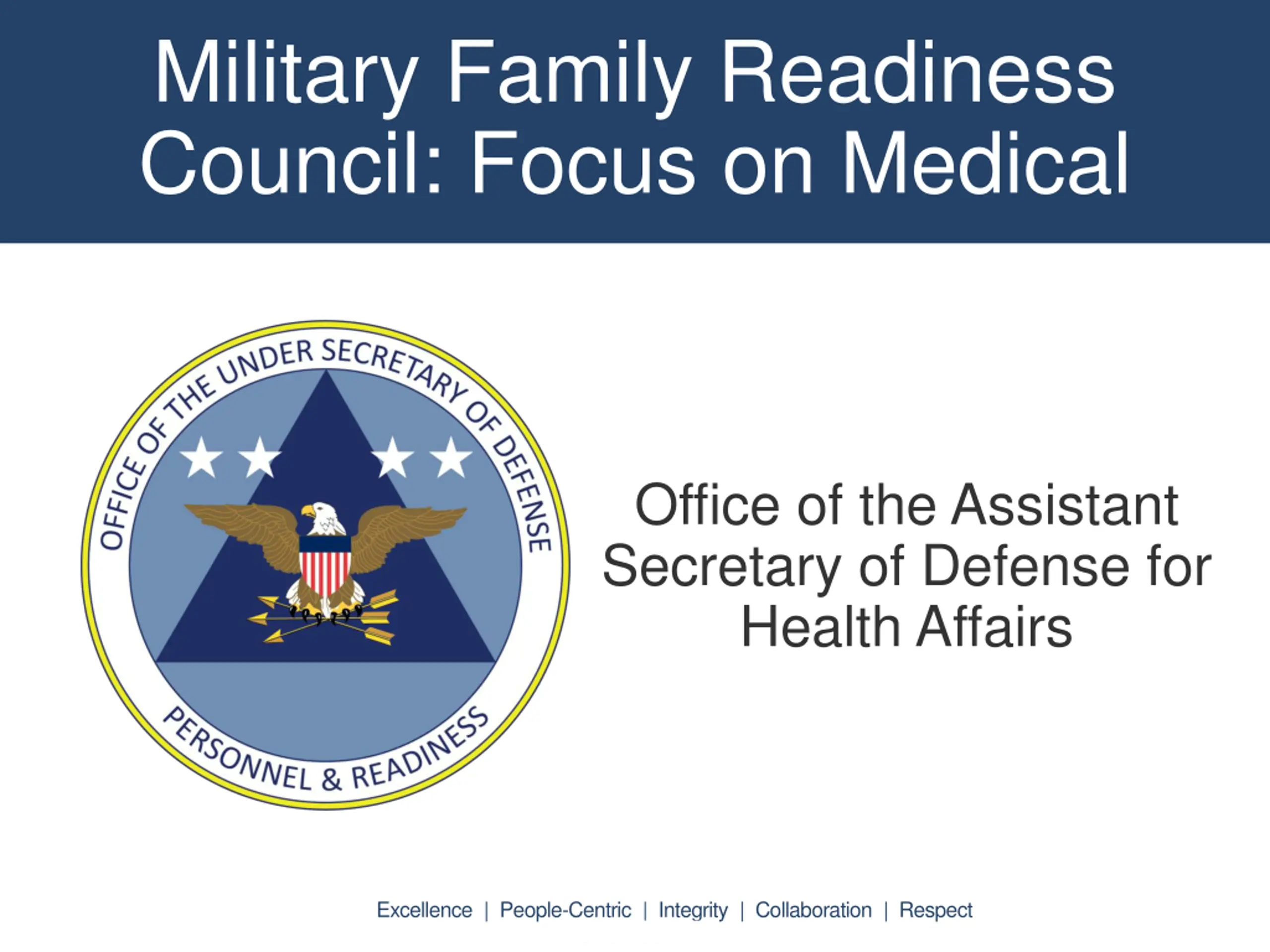 Military Family Readiness Council: Focus on Medical

OFFICE OF THE UNDER SECRETARY OF DEFENSE
PERSONNEL & READINESS

Office of the Assistant Secretary of Defense for Health Affairs

Excellence | People-Centric | Integrity | Collaboration | Respect